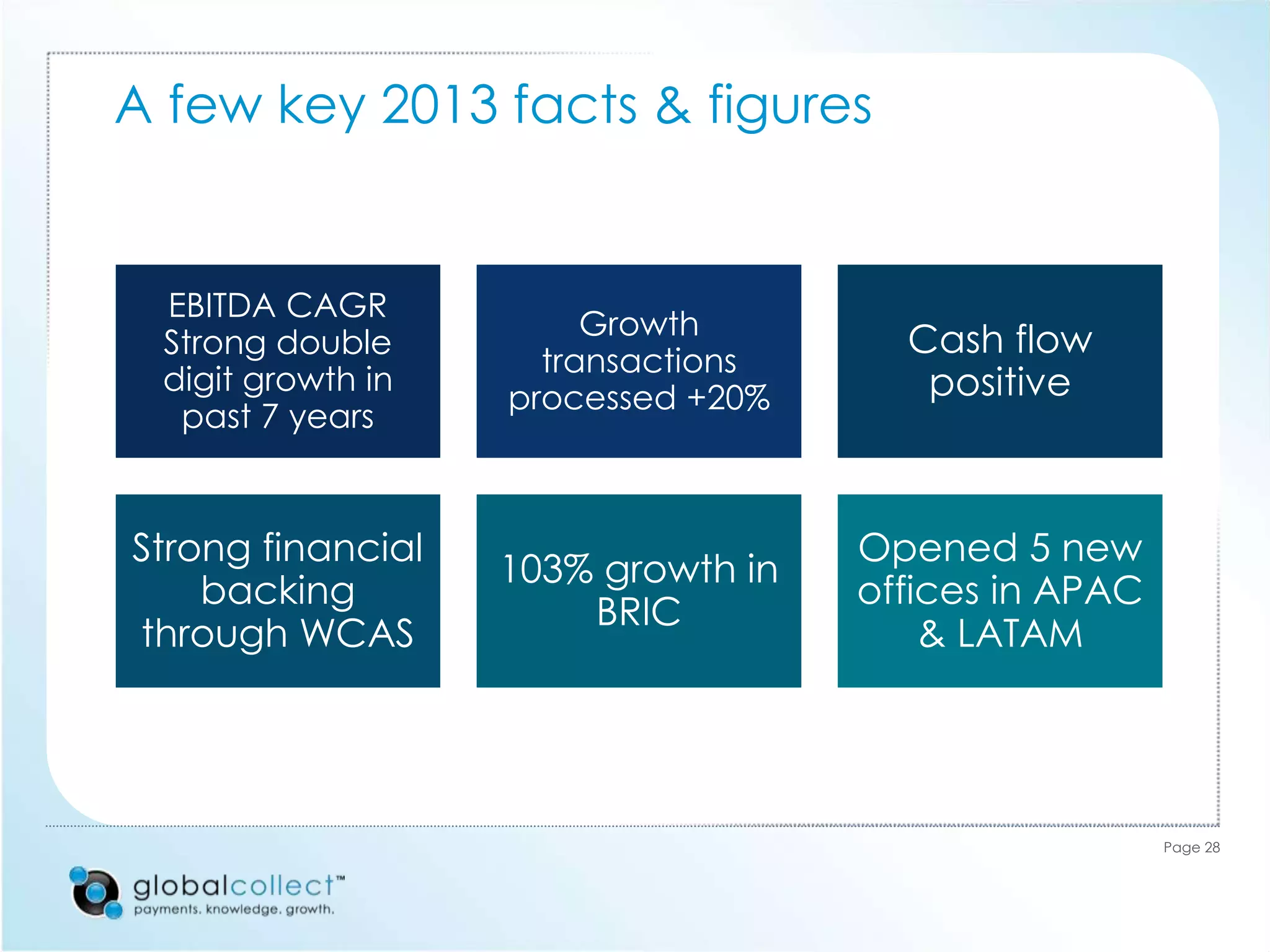 A few key 2013 facts & figures

EBITDA CAGR Strong double digit growth in past 7 years

Growth transactions processed +20%

Cash flow positive

Strong financial backing through WCAS

103% growth in BRIC

Opened 5 new offices in APAC & LATAM

Page 28

globalcollect™
payments. knowledge. growth.